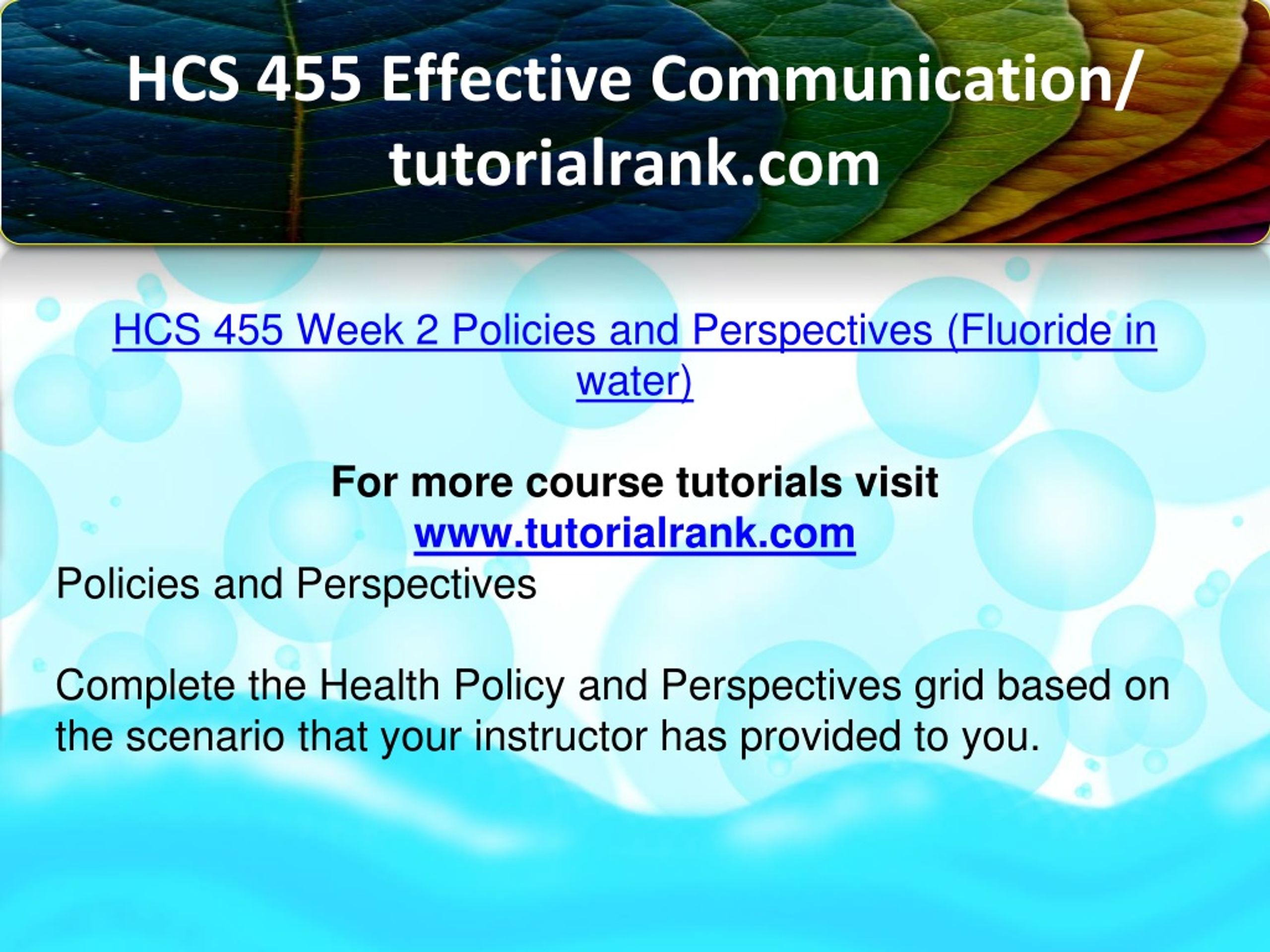 HCS 455 Effective Communication/ tutorialrank.com

HCS 455 Week 2 Policies and Perspectives (Fluoride in water)

For more course tutorials visit
www.tutorialrank.com
Policies and Perspectives

Complete the Health Policy and Perspectives grid based on the scenario that your instructor has provided to you.